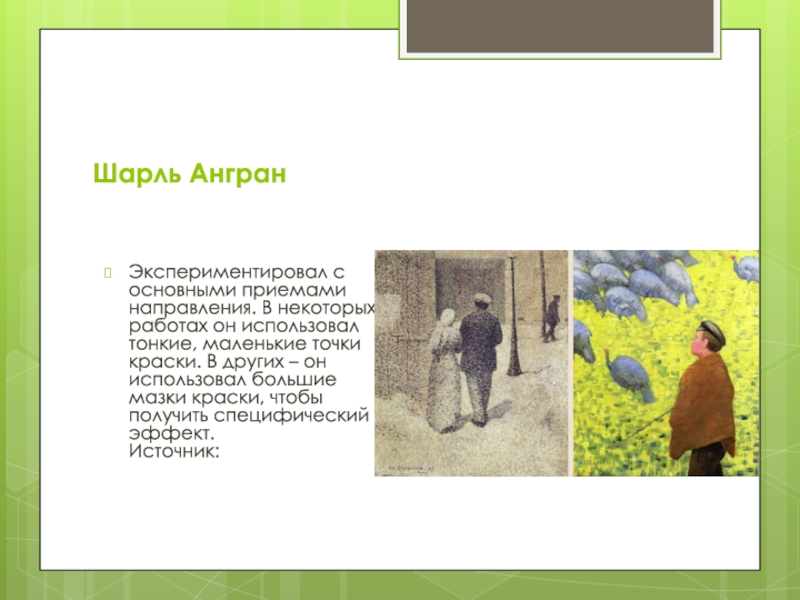 Шарль Ангран

Экспериментировал с основными приемами направления. В некоторых работах он использовал тонкие, маленькие точки краски. В других – он использовал большие мазки краски, чтобы получить специфический эффект.
Источник: